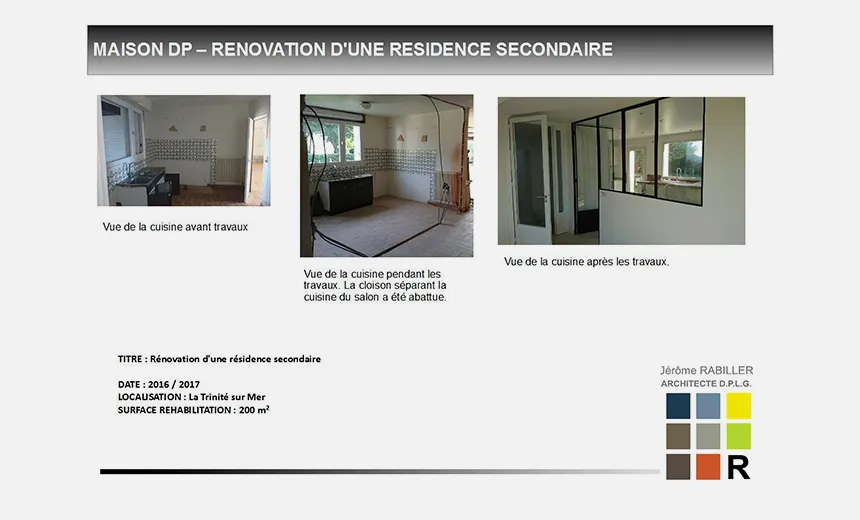 MAISON DP – RENOVATION D'UNE RESIDENCE SECONDAIRE

Vue de la cuisine avant travaux

Vue de la cuisine pendant les travaux. La cloison séparant la cuisine du salon a été abattue.

Vue de la cuisine après les travaux.

TITRE : Rénovation d'une résidence secondaire

DATE : 2016 / 2017
LOCALISATION : La Trinité sur Mer
SURFACE REHABILITATION : 200 m²

Jérôme RABILLER
ARCHITECTE D.P.L.G.

R